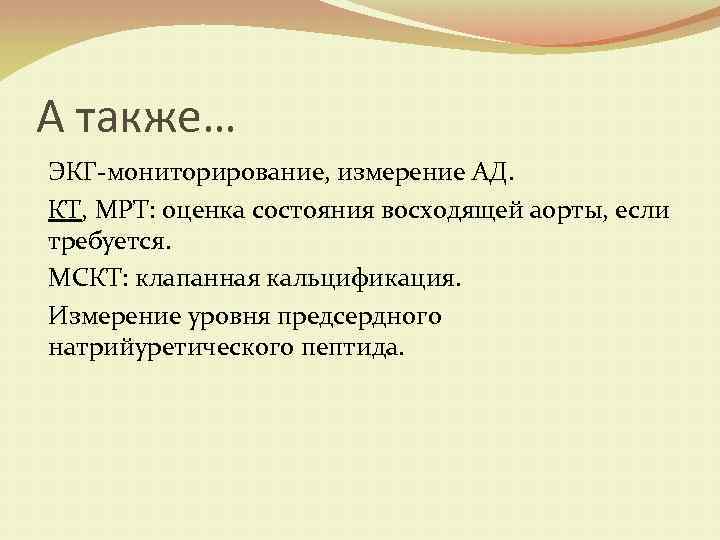 А также…

ЭКГ-мониторирование, измерение АД.

КТ, МРТ: оценка состояния восходящей аорты, если требуется.

МСКТ: клапанная кальцификация.

Измерение уровня предсердного натрийуретического пептида.